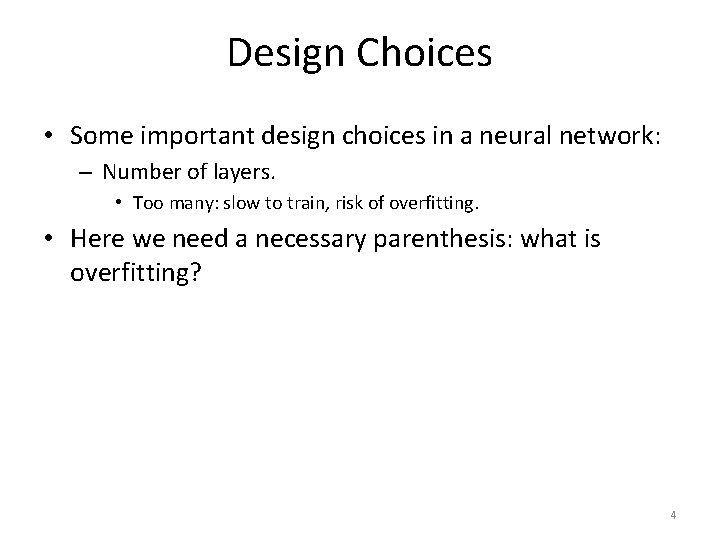 Design Choices

• Some important design choices in a neural network:
  – Number of layers.
    • Too many: slow to train, risk of overfitting.
• Here we need a necessary parenthesis: what is overfitting?

4